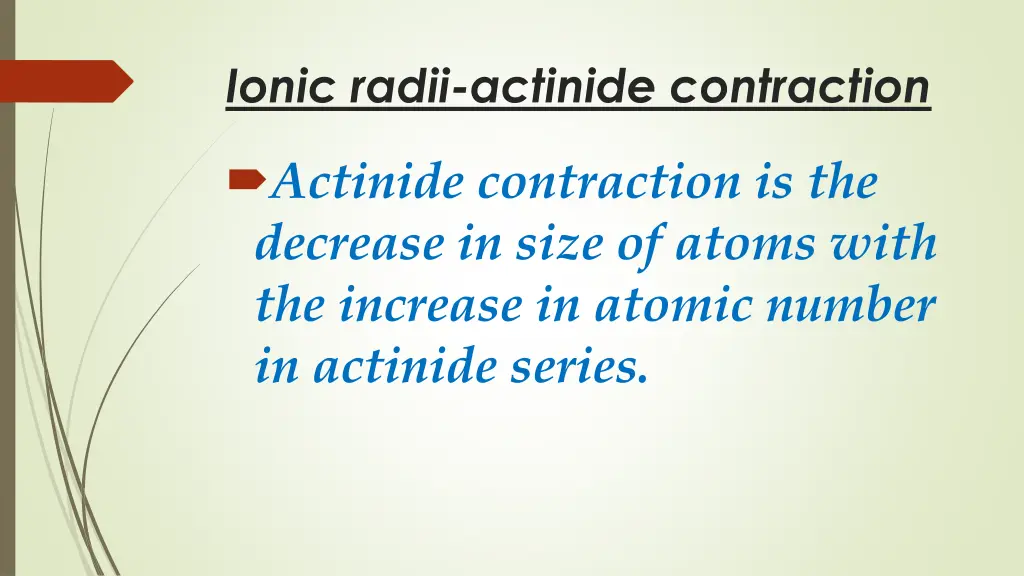 Ionic radii-actinide contraction

Actinide contraction is the decrease in size of atoms with the increase in atomic number in actinide series.